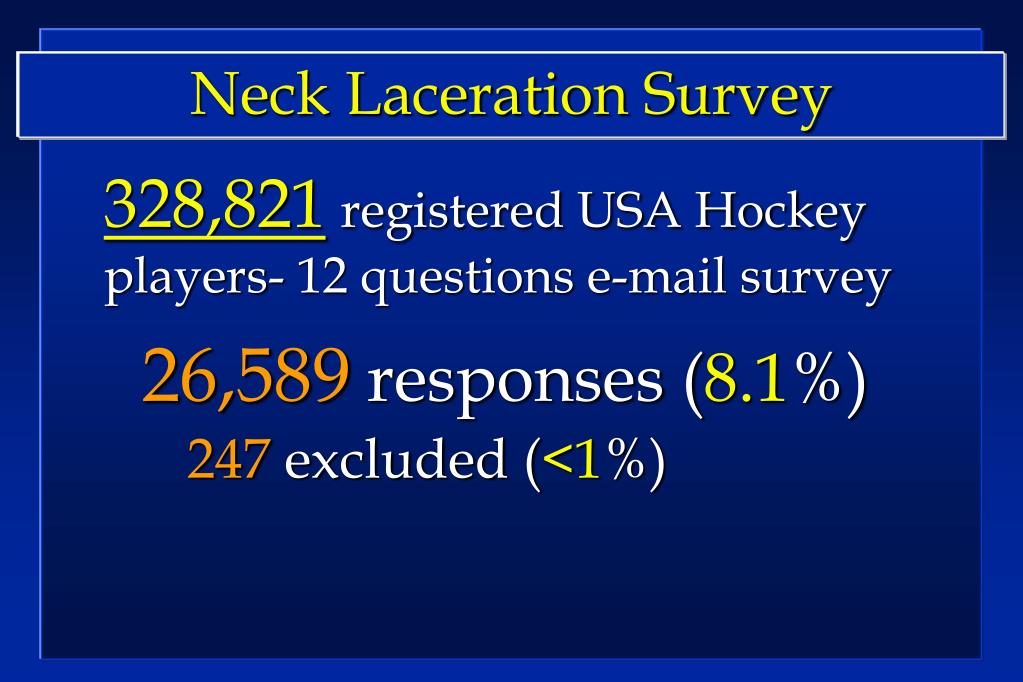 Neck Laceration Survey

328,821 registered USA Hockey players- 12 questions e-mail survey

26,589 responses (8.1%)

247 excluded (<1%)